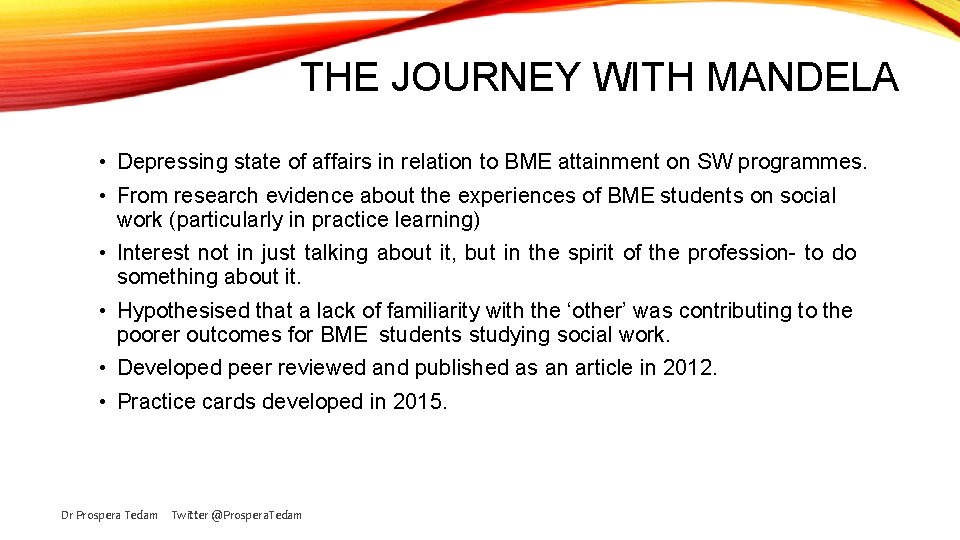 THE JOURNEY WITH MANDELA

• Depressing state of affairs in relation to BME attainment on SW programmes.

• From research evidence about the experiences of BME students on social work (particularly in practice learning)

• Interest not in just talking about it, but in the spirit of the profession- to do something about it.

• Hypothesised that a lack of familiarity with the ‘other’ was contributing to the poorer outcomes for BME students studying social work.

• Developed peer reviewed and published as an article in 2012.

• Practice cards developed in 2015.

Dr Prospera Tedam Twitter @ProsperaTedam